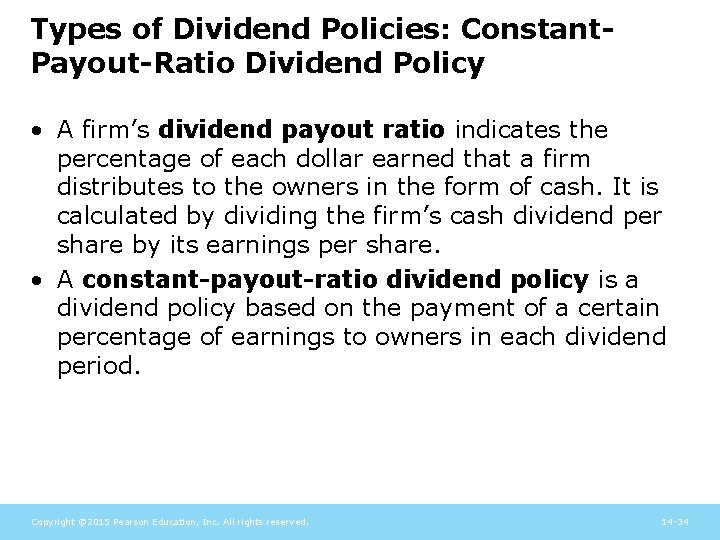 Types of Dividend Policies: Constant-Payout-Ratio Dividend Policy

• A firm's dividend payout ratio indicates the percentage of each dollar earned that a firm distributes to the owners in the form of cash. It is calculated by dividing the firm's cash dividend per share by its earnings per share.

• A constant-payout-ratio dividend policy is a dividend policy based on the payment of a certain percentage of earnings to owners in each dividend period.

Copyright ©2015 Pearson Education, Inc. All rights reserved.

14-34